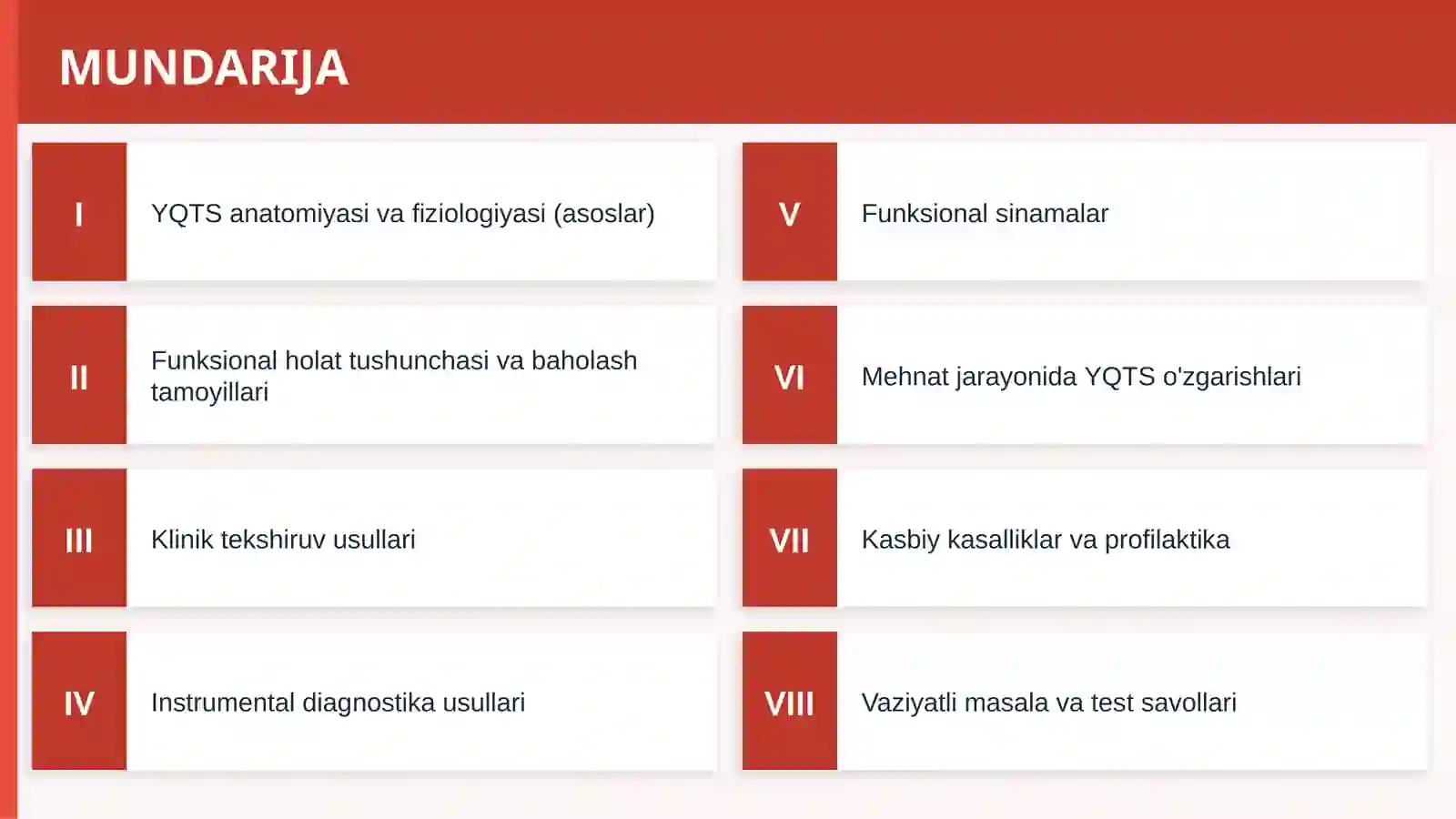 MUNDARIJA

I
YQTS anatomiyasi va fiziologiyasi (asoslar)

II
Funksional holat tushunchasi va baholash tamoyillari

III
Klinik tekshiruv usullari

IV
Instrumental diagnostika usullari

V
Funksional sinamalar

VI
Mehnat jarayonida YQTS o'zgarishlari

VII
Kasbiy kasalliklar va profilaktika

VIII
Vaziyatli masala va test savollari